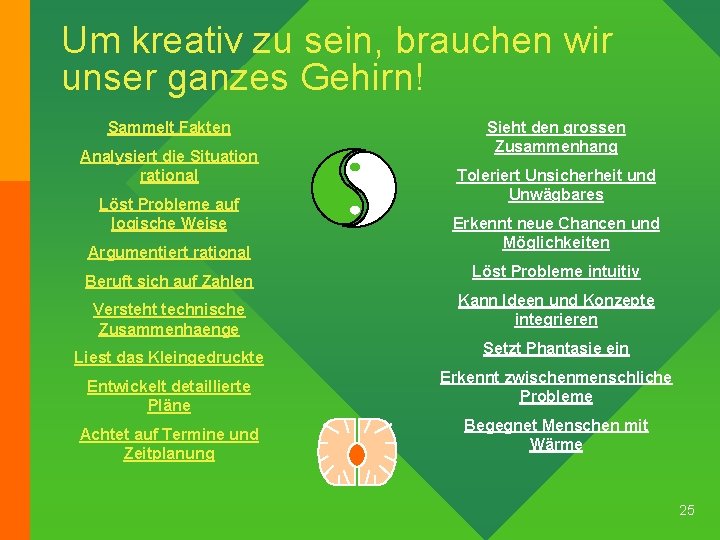 Um kreativ zu sein, brauchen wir unser ganzes Gehirn!

Sammelt Fakten

Analysiert die Situation rational

Löst Probleme auf logische Weise

Argumentiert rational

Beruft sich auf Zahlen

Versteht technische Zusammenhaenge

Liest das Kleingedruckte

Entwickelt detaillierte Pläne

Achtet auf Termine und Zeitplanung

Sieht den grossen Zusammenhang

Toleriert Unsicherheit und Unwägbares

Erkennt neue Chancen und Möglichkeiten

Löst Probleme intuitiv

Kann Ideen und Konzepte integrieren

Setzt Phantasie ein

Erkennt zwischenmenschliche Probleme

Begegnet Menschen mit Wärme

25